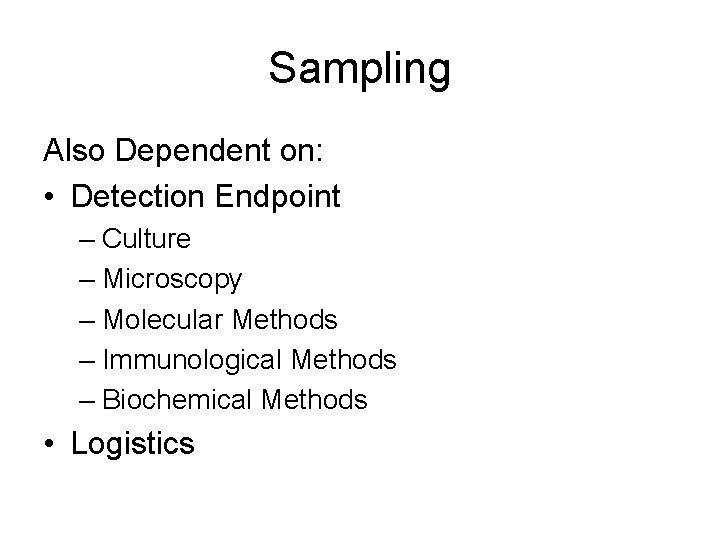 Sampling

Also Dependent on:

• Detection Endpoint
– Culture
– Microscopy
– Molecular Methods
– Immunological Methods
– Biochemical Methods
• Logistics